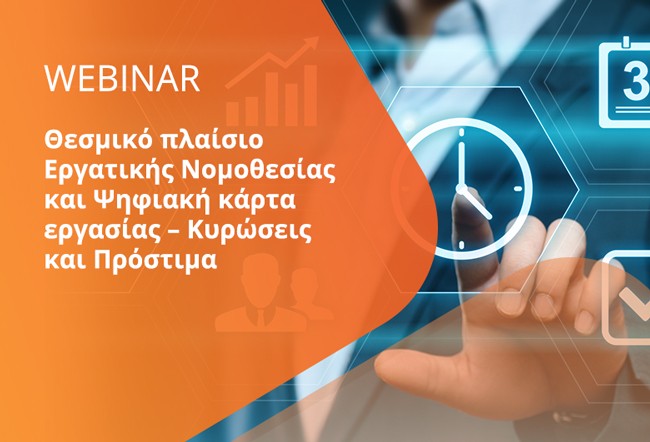 WEBINAR

Θεσμικό πλαίσιο Εργατικής Νομοθεσίας και Ψηφιακή κάρτα εργασίας – Κυρώσεις και Πρόστιμα

3